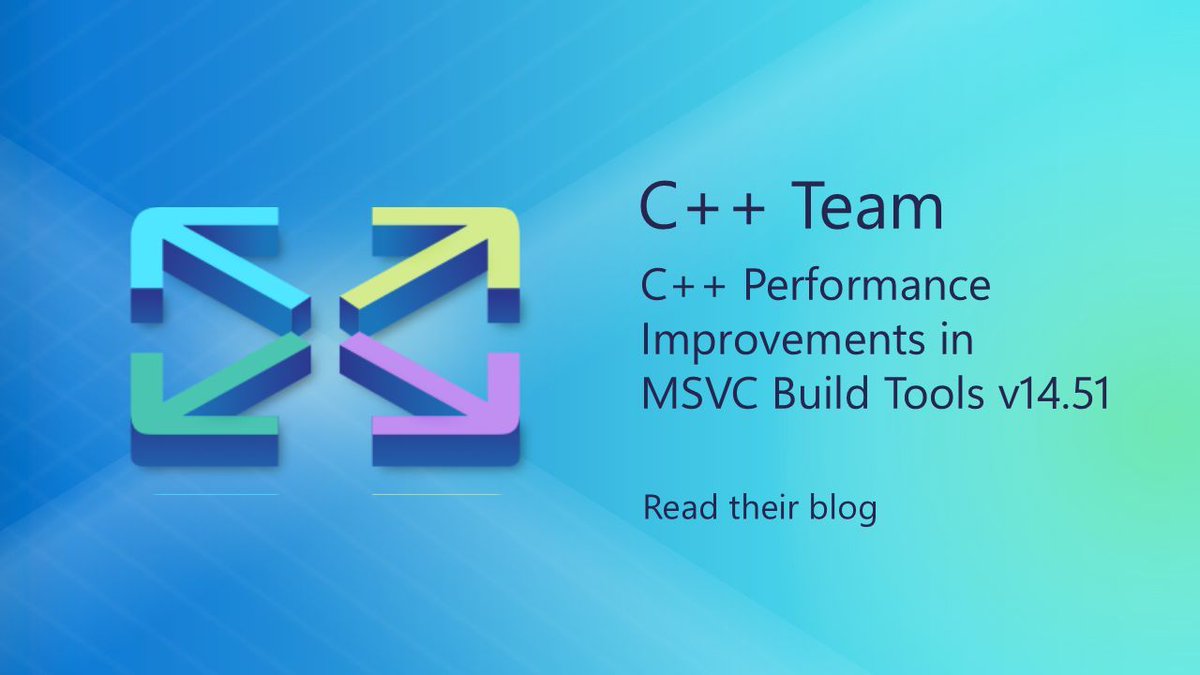 C++ Team

C++ Performance Improvements in MSVC Build Tools v14.51

Read their blog